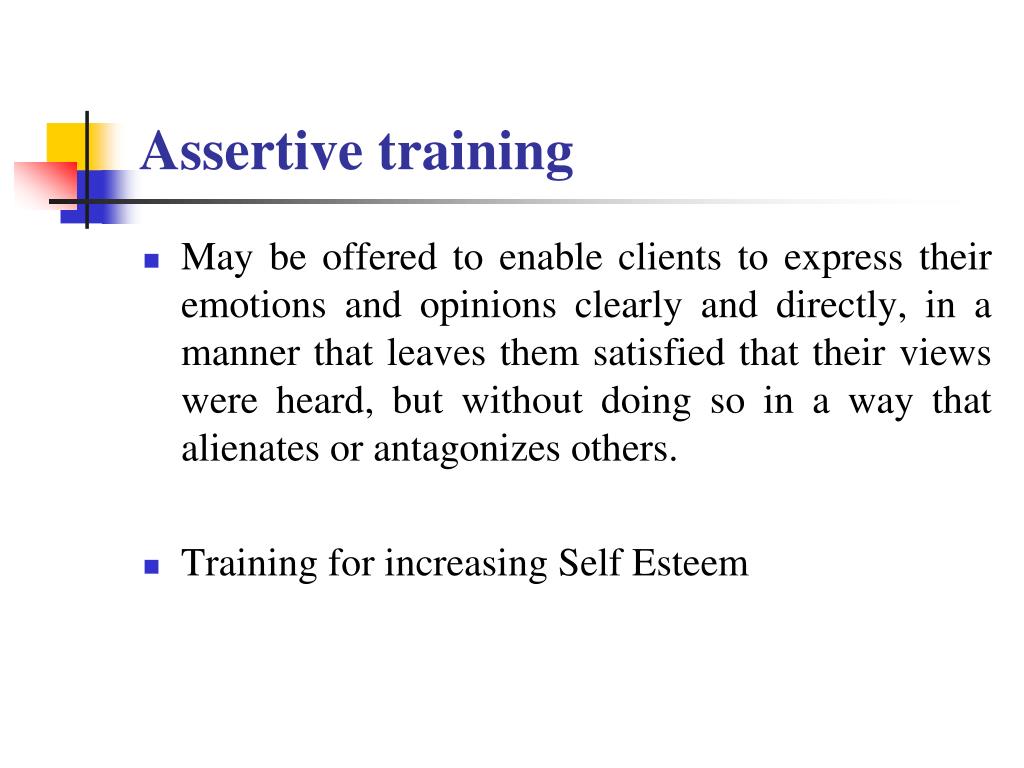 Assertive training

- May be offered to enable clients to express their emotions and opinions clearly and directly, in a manner that leaves them satisfied that their views were heard, but without doing so in a way that alienates or antagonizes others.

- Training for increasing Self Esteem